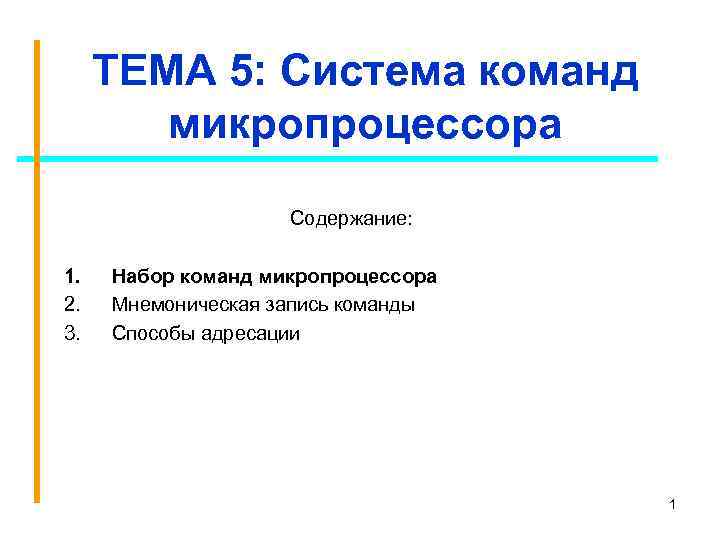 ТЕМА 5: Система команд микропроцессора

Содержание:

1. Набор команд микропроцессора
2. Мнемоническая запись команды
3. Способы адресации

1